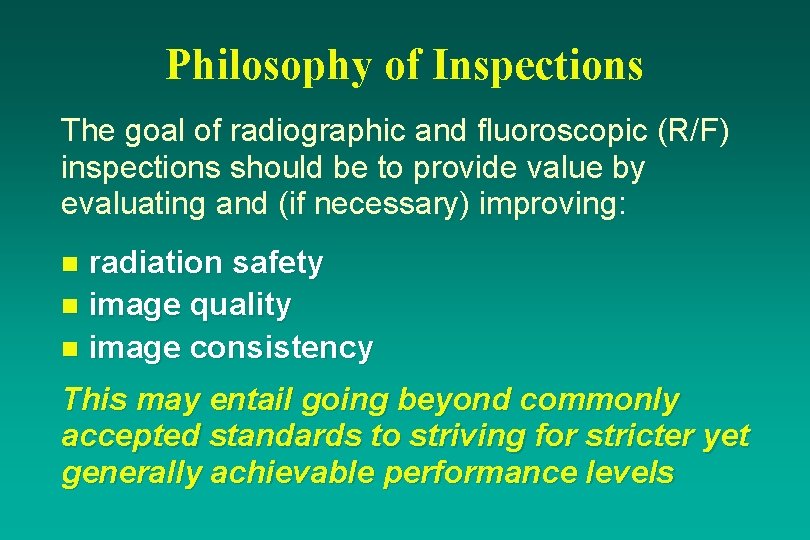 Philosophy of Inspections

The goal of radiographic and fluoroscopic (R/F) inspections should be to provide value by evaluating and (if necessary) improving:

- radiation safety
- image quality
- image consistency

This may entail going beyond commonly accepted standards to striving for stricter yet generally achievable performance levels